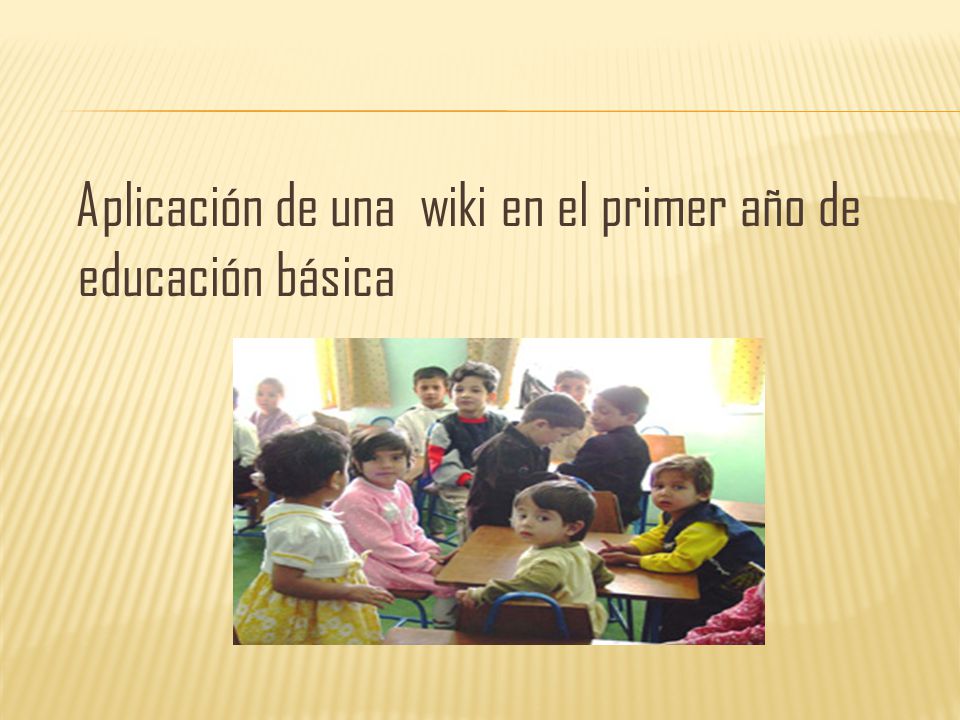 Aplicación de una wiki en el primer año de educación básica